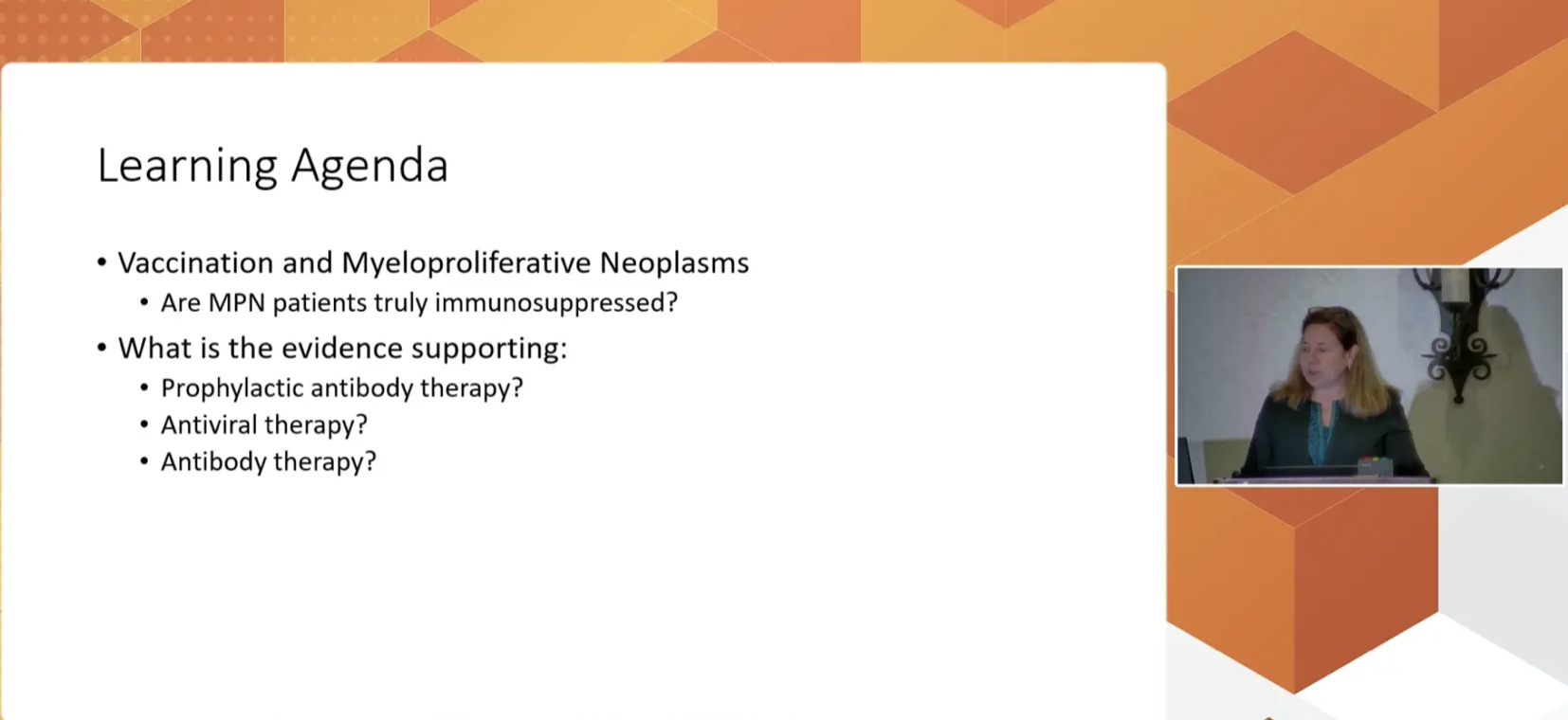 Learning Agenda

• Vaccination and Myeloproliferative Neoplasms
  • Are MPN patients truly immunosuppressed?
• What is the evidence supporting:
  • Prophylactic antibody therapy?
  • Antiviral therapy?
  • Antibody therapy?